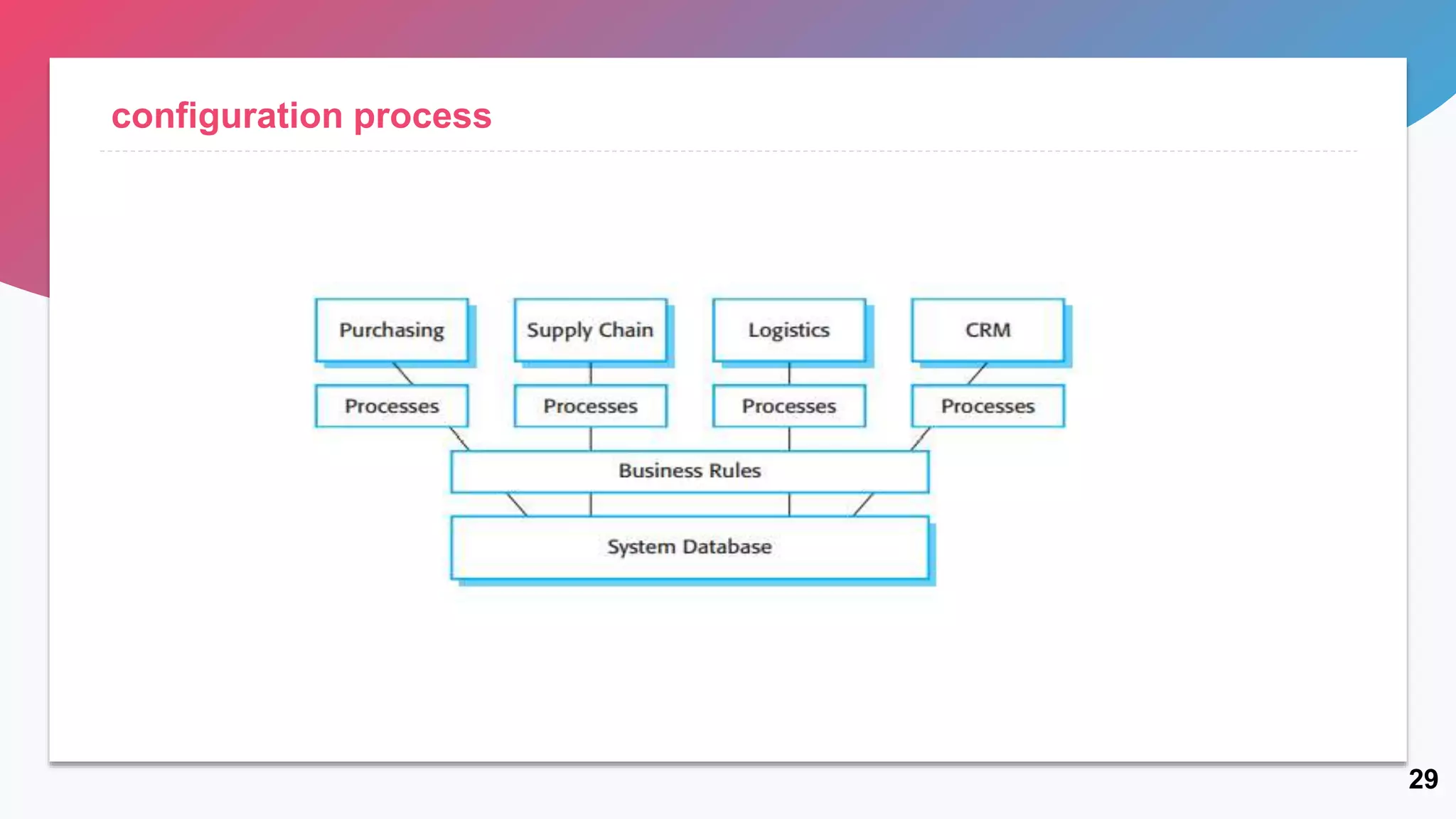 configuration process

Purchasing
Supply Chain
Logistics
CRM

Processes
Processes
Processes
Processes

Business Rules

System Database

29